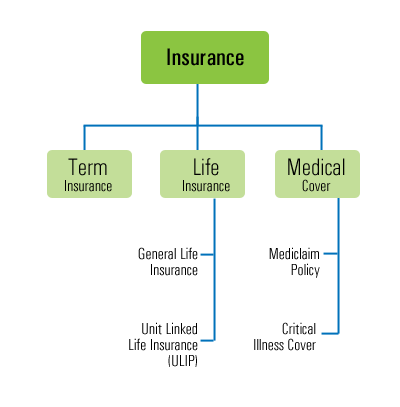 Insurance

Term Insurance

Life Insurance

Medical Cover

General Life Insurance

Unit Linked Life Insurance (ULIP)

Mediclaim Policy

Critical Illness Cover